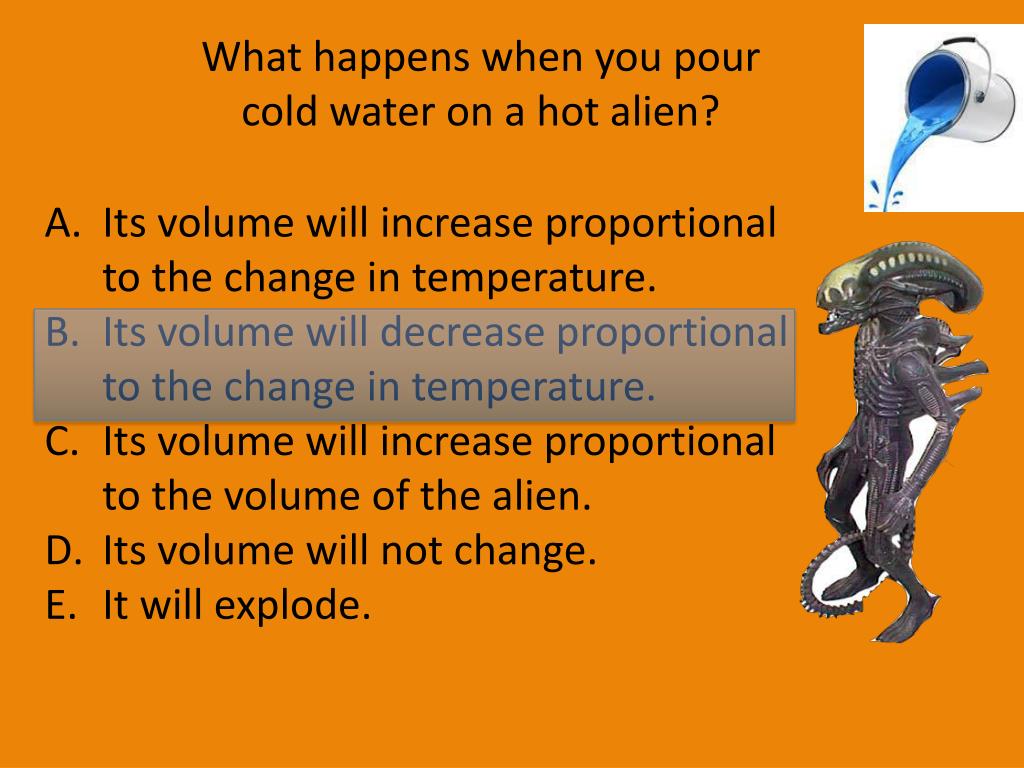 What happens when you pour cold water on a hot alien?

A. Its volume will increase proportional to the change in temperature.
B. Its volume will decrease proportional to the change in temperature.
C. Its volume will increase proportional to the volume of the alien.
D. Its volume will not change.
E. It will explode.